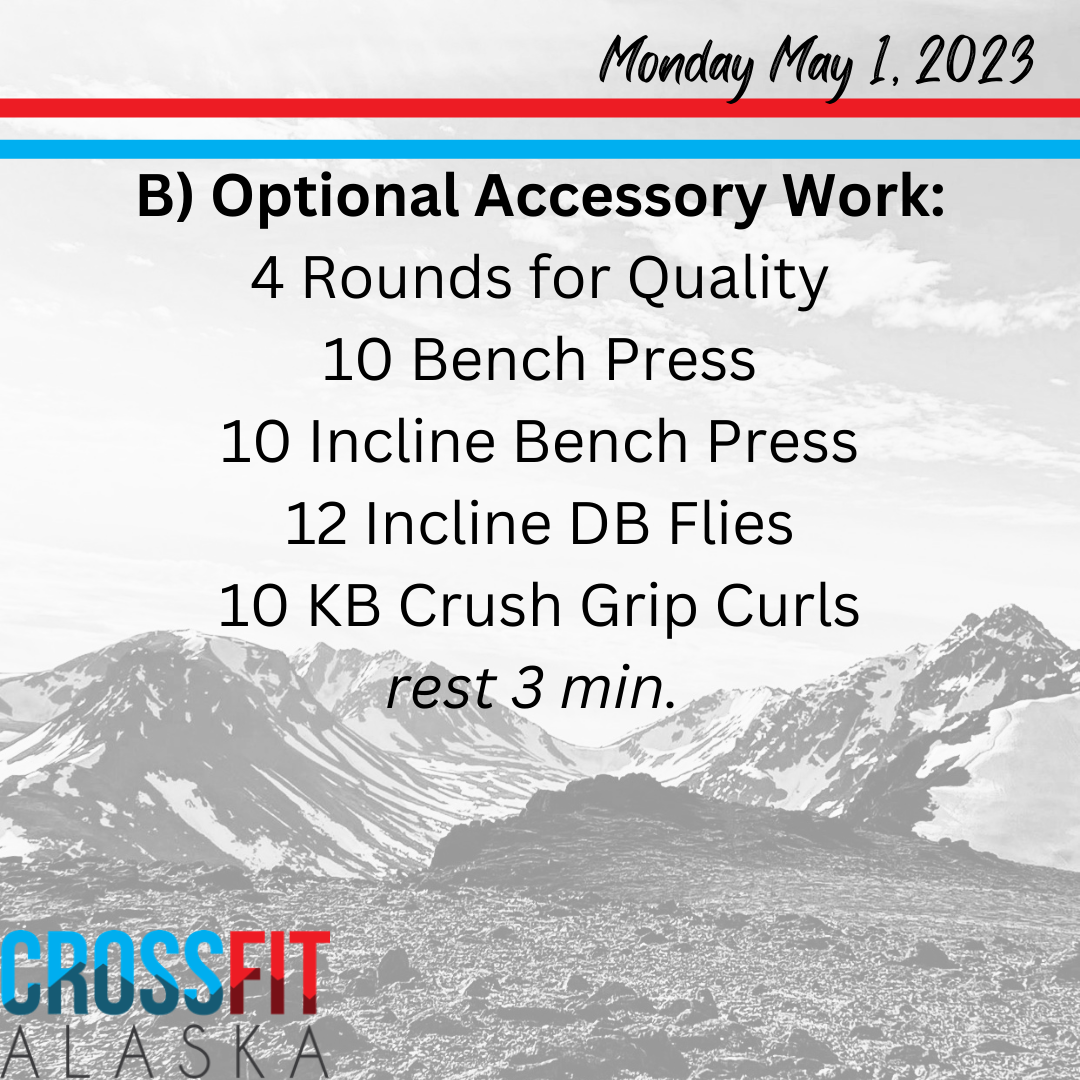 Monday May 1, 2023

B) Optional Accessory Work:
4 Rounds for Quality
10 Bench Press
10 Incline Bench Press
12 Incline DB Flies
10 KB Crush Grip Curls
rest 3 min.

CROSSFIT
ALASKA